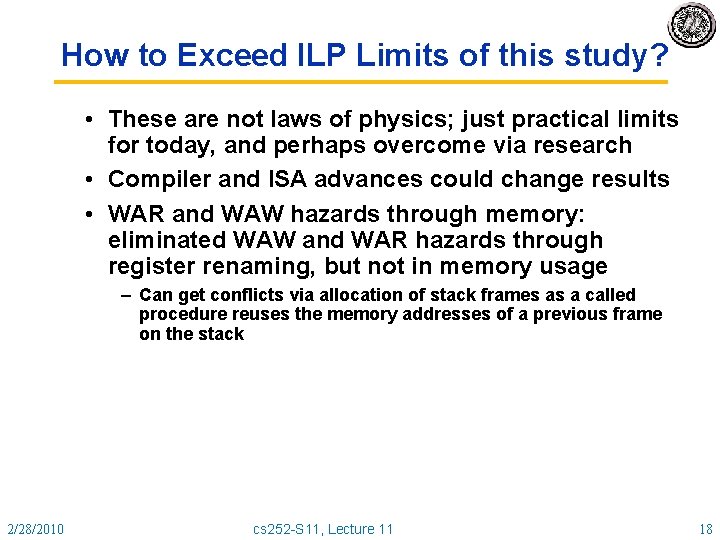 How to Exceed ILP Limits of this study?

• These are not laws of physics; just practical limits for today, and perhaps overcome via research

• Compiler and ISA advances could change results

• WAR and WAW hazards through memory: eliminated WAW and WAR hazards through register renaming, but not in memory usage

– Can get conflicts via allocation of stack frames as a called procedure reuses the memory addresses of a previous frame on the stack

2/28/2010

cs252-S11, Lecture 11

18